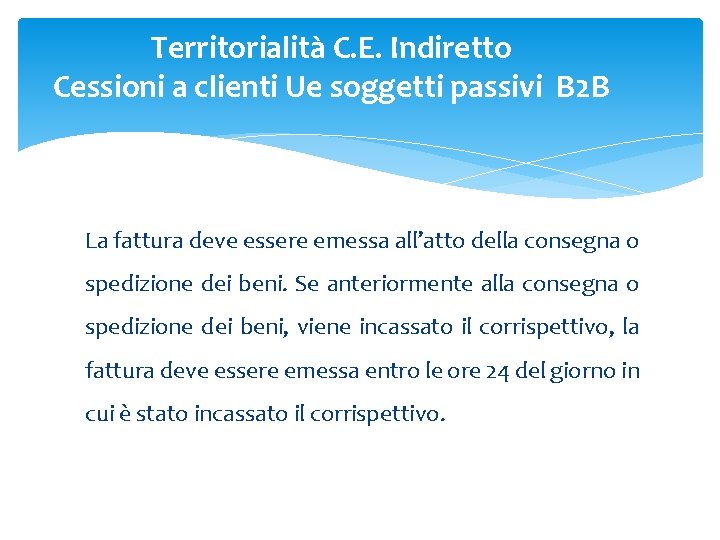 Territorialità C.E. Indiretto
Cessioni a clienti Ue soggetti passivi B2B

La fattura deve essere emessa all'atto della consegna o spedizione dei beni. Se anteriormente alla consegna o spedizione dei beni, viene incassato il corrispettivo, la fattura deve essere emessa entro le ore 24 del giorno in cui è stato incassato il corrispettivo.